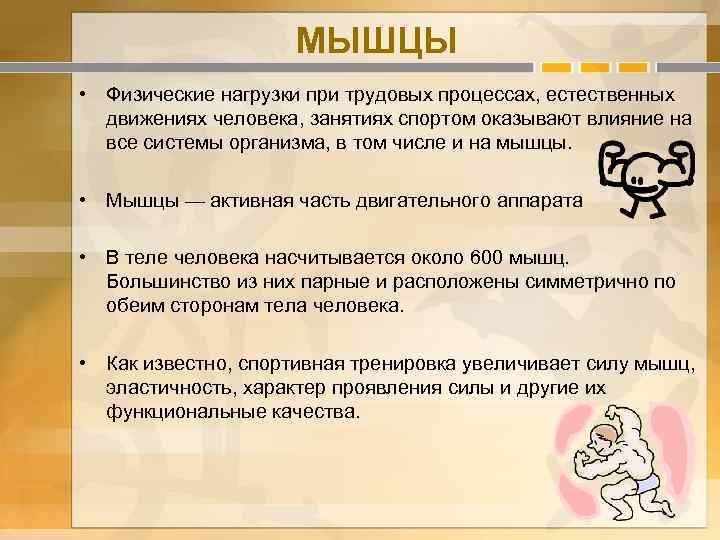 МЫШЦЫ

• Физические нагрузки при трудовых процессах, естественных движениях человека, занятиях спортом оказывают влияние на все системы организма, в том числе и на мышцы.

• Мышцы — активная часть двигательного аппарата

• В теле человека насчитывается около 600 мышц. Большинство из них парные и расположены симметрично по обеим сторонам тела человека.

• Как известно, спортивная тренировка увеличивает силу мышц, эластичность, характер проявления силы и другие их функциональные качества.